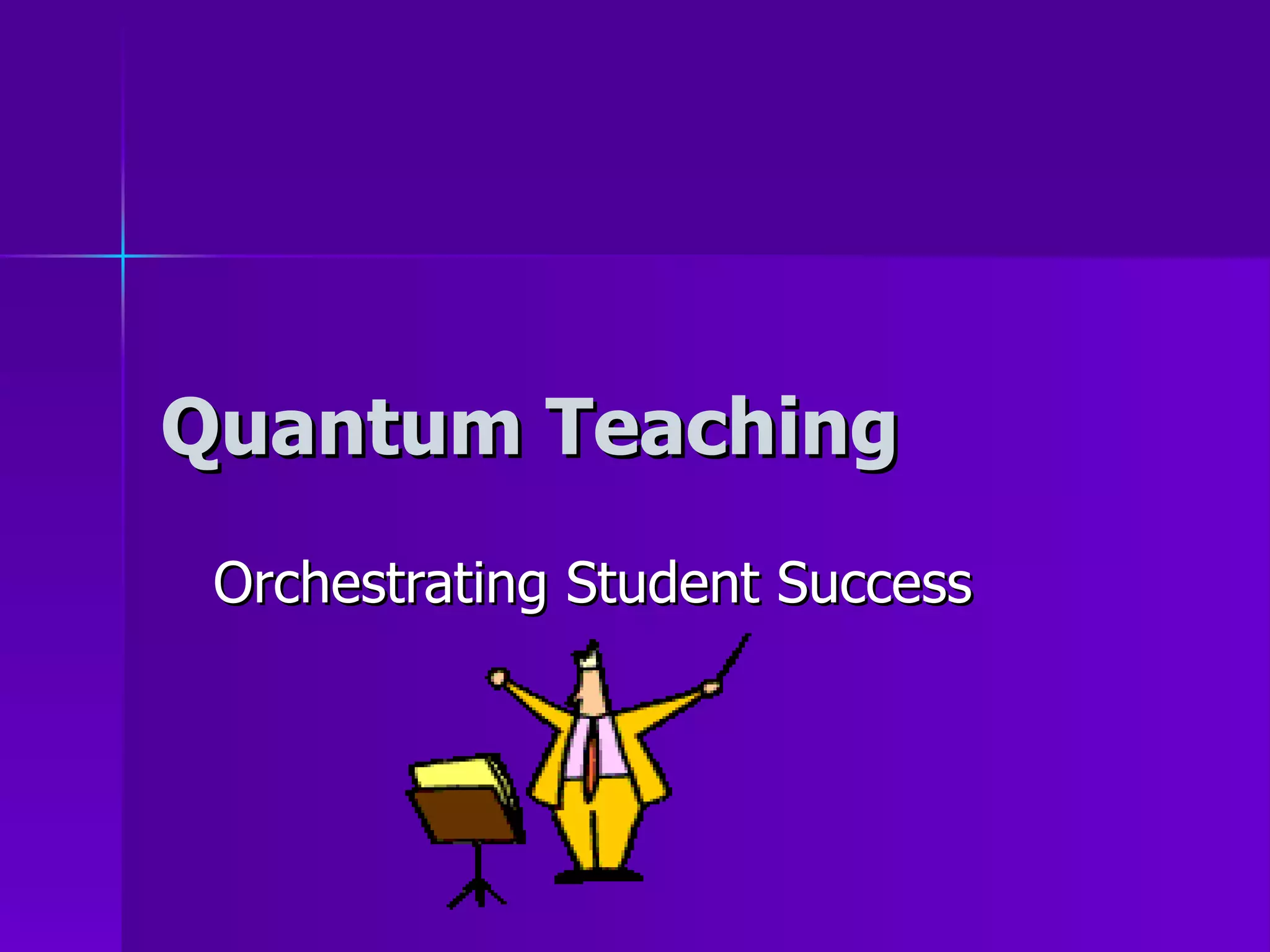 Quantum Teaching

Orchestrating Student Success